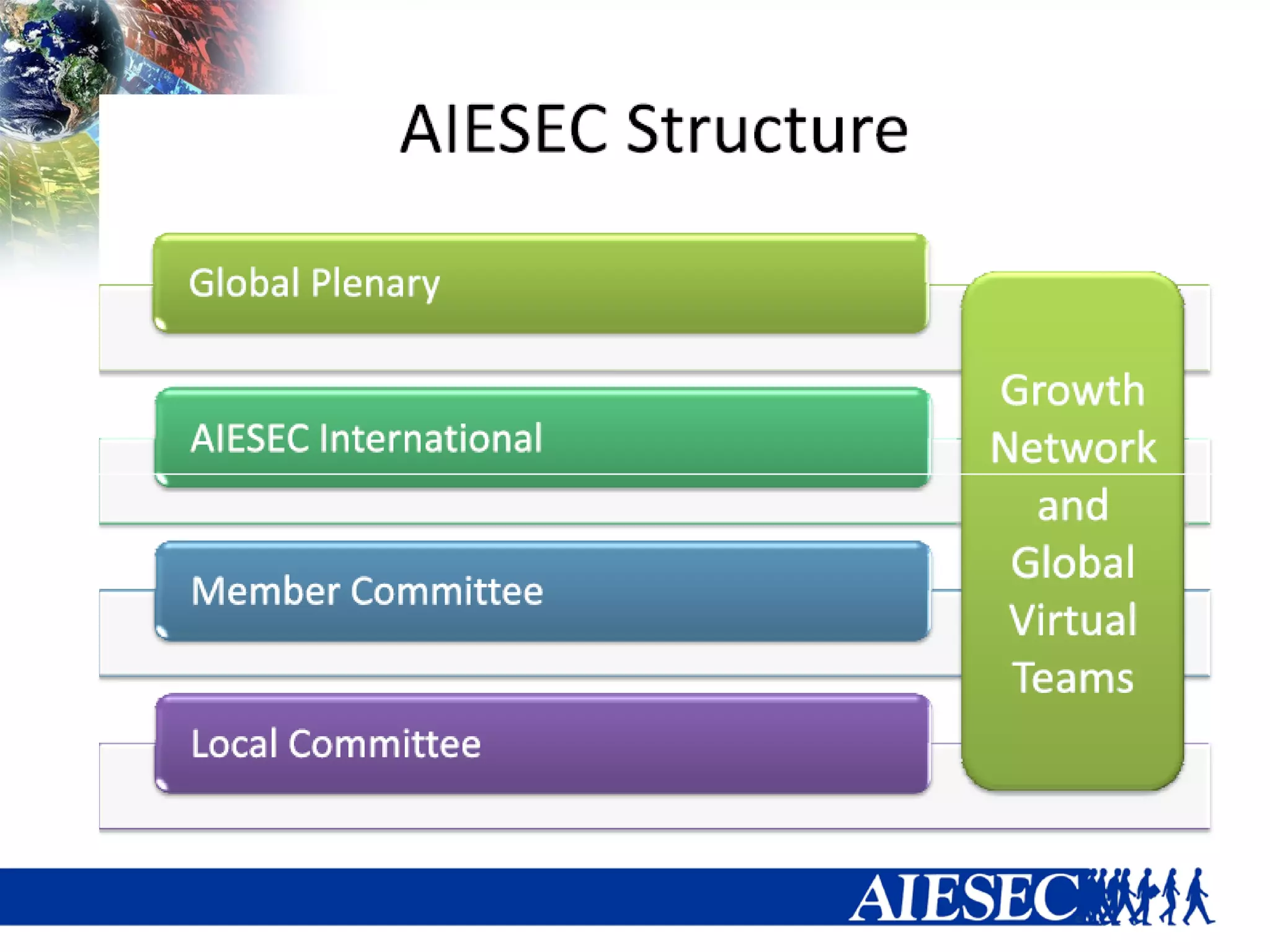 AIESEC Structure

Global Plenary

AIESEC International

Member Committee

Local Committee

Growth Network and Global Virtual Teams

AIESEC